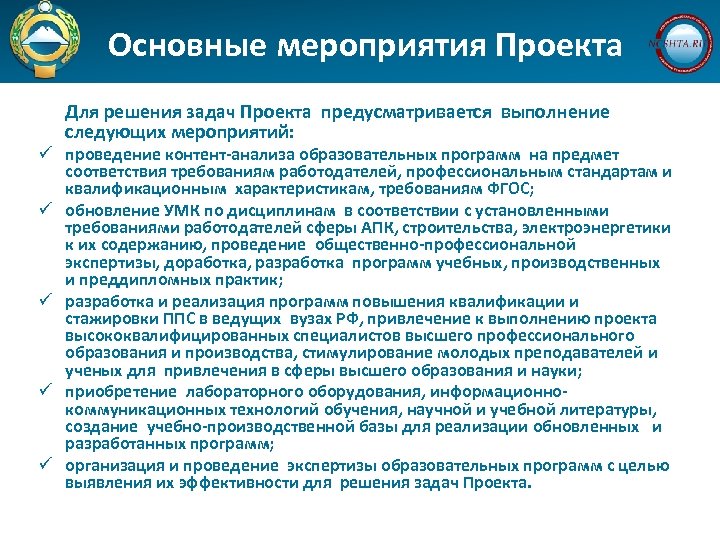 Основные мероприятия Проекта

NCSHTA.RU

Для решения задач Проекта предусматривается выполнение следующих мероприятий:

✓ проведение контент-анализа образовательных программ на предмет соответствия требованиям работодателей, профессиональным стандартам и квалификационным характеристикам, требованиям ФГОС;

✓ обновление УМК по дисциплинам в соответствии с установленными требованиями работодателей сферы АПК, строительства, электроэнергетики к их содержанию, проведение общественно-профессиональной экспертизы, доработка, разработка программ учебных, производственных и преддипломных практик;

✓ разработка и реализация программ повышения квалификации и стажировки ППС в ведущих вузах РФ, привлечение к выполнению проекта высококвалифицированных специалистов высшего профессионального образования и производства, стимулирование молодых преподавателей и ученых для привлечения в сферы высшего образования и науки;

✓ приобретение лабораторного оборудования, информационно-коммуникационных технологий обучения, научной и учебной литературы, создание учебно-производственной базы для реализации обновленных и разработанных программ;

✓ организация и проведение экспертизы образовательных программ с целью выявления их эффективности для решения задач Проекта.